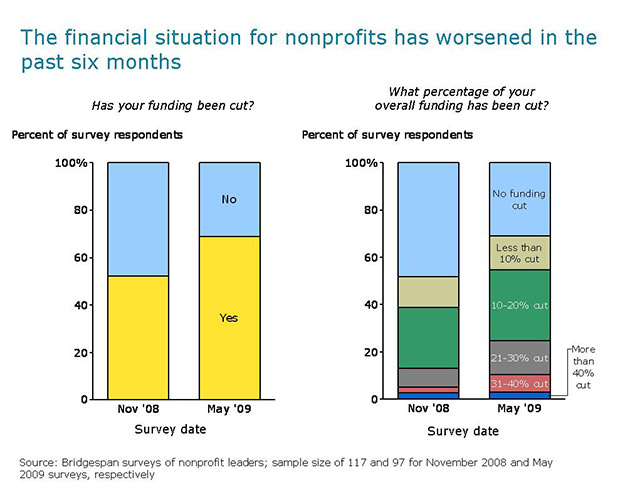 The financial situation for nonprofits has worsened in the past six months

Has your funding been cut?

Percent of survey respondents

100%
80
60
40
20
0

No
Yes

Nov '08
May '09

Survey date

What percentage of your overall funding has been cut?

Percent of survey respondents

100%
80
60
40
20
0

No funding cut
Less than 10% cut
10-20% cut
21-30% cut
31-40% cut
More than 40% cut

Nov '08
May '09

Survey date

Source: Bridgespan surveys of nonprofit leaders; sample size of 117 and 97 for November 2008 and May 2009 surveys, respectively